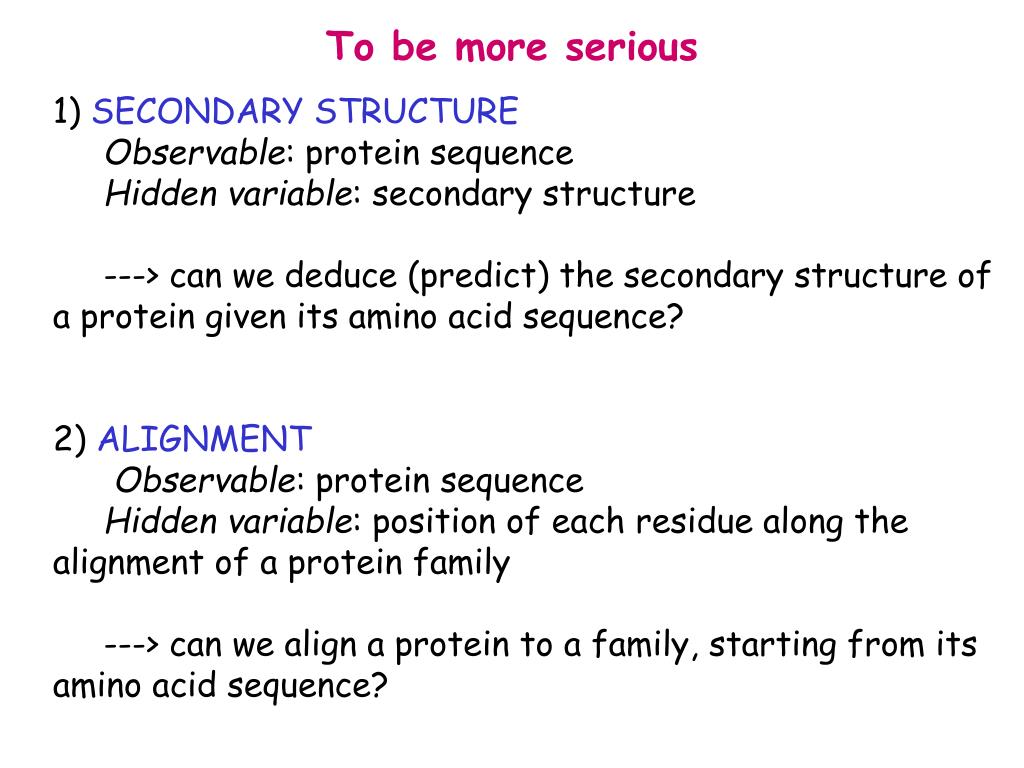 To be more serious

1) SECONDARY STRUCTURE
Observable: protein sequence
Hidden variable: secondary structure

---> can we deduce (predict) the secondary structure of a protein given its amino acid sequence?

2) ALIGNMENT
Observable: protein sequence
Hidden variable: position of each residue along the alignment of a protein family

---> can we align a protein to a family, starting from its amino acid sequence?